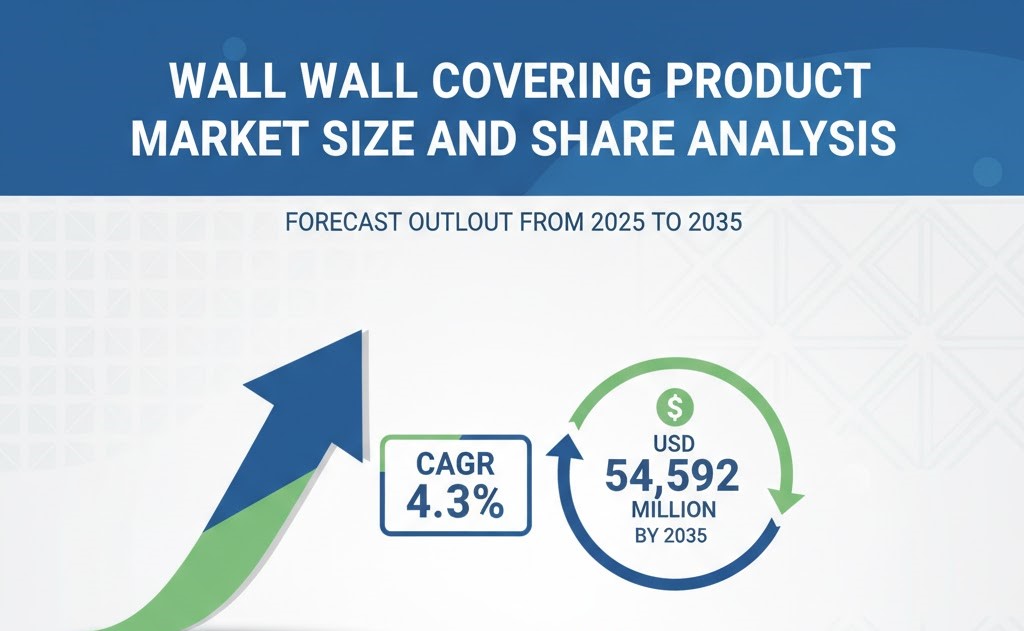 WALL WALL COVERING PRODUCT MARKET SIZE AND SHARE ANALYSIS

FORECAST OUTLOUT FROM 2025 TO 2035

CAGR
4.3%

$
USD
54,592
MILLION
BY 2035